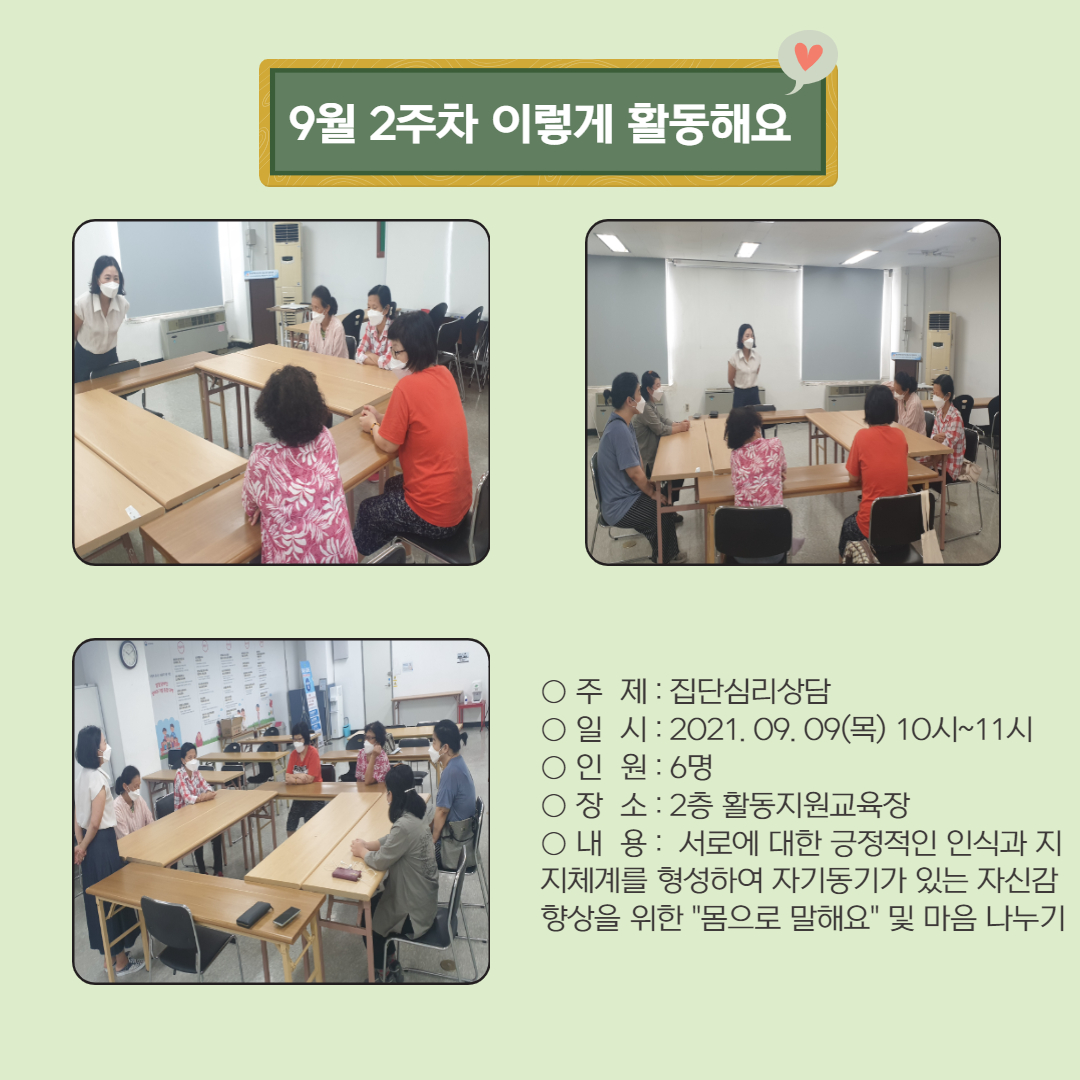 9월 2주차 이렇게 활동해요

○ 주 제 : 집단심리상담
○ 일 시 : 2021. 09. 09(목) 10시~11시
○ 인 원 : 6명
○ 장 소 : 2층 활동지원교육장
○ 내 용 : 서로에 대한 긍정적인 인식과 지지체계를 형성하여 자기동기가 있는 자신감 향상을 위한 "몸으로 말해요" 및 마음 나누기